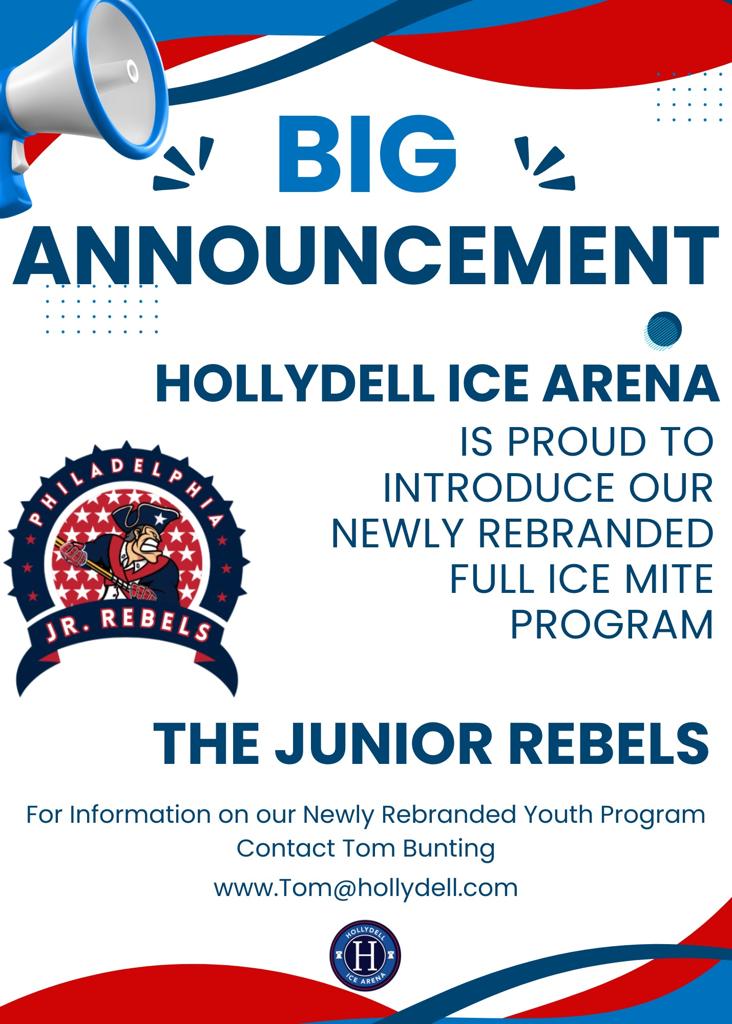 BIG ANNOUNCEMENT

HOLLYDELL ICE ARENA

IS PROUD TO INTRODUCE OUR NEWLY REBRANDED FULL ICE MITE PROGRAM

PHILADELPHIA JR. REBELS

THE JUNIOR REBELS

For Information on our Newly Rebranded Youth Program Contact Tom Bunting

www.Tom@hollydell.com

HOLLYDELL H ICE ARENA